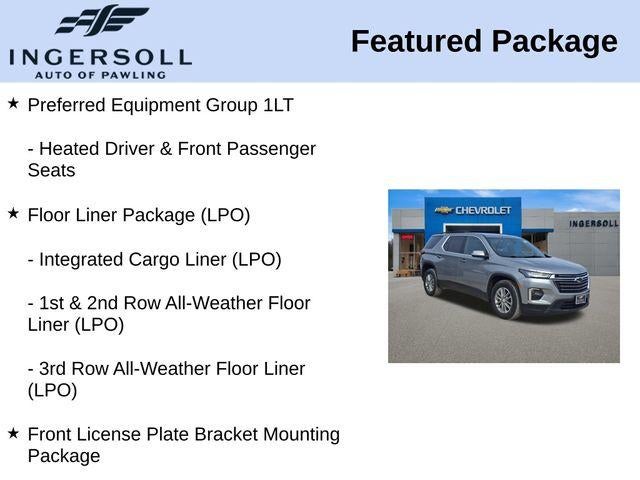 INGERSOLL
AUTO OF PAWLING

Featured Package

★ Preferred Equipment Group 1LT

- Heated Driver & Front Passenger Seats

★ Floor Liner Package (LPO)

- Integrated Cargo Liner (LPO)

- 1st & 2nd Row All-Weather Floor Liner (LPO)

- 3rd Row All-Weather Floor Liner (LPO)

★ Front License Plate Bracket Mounting Package

CHEVROLET
INGERSOLL